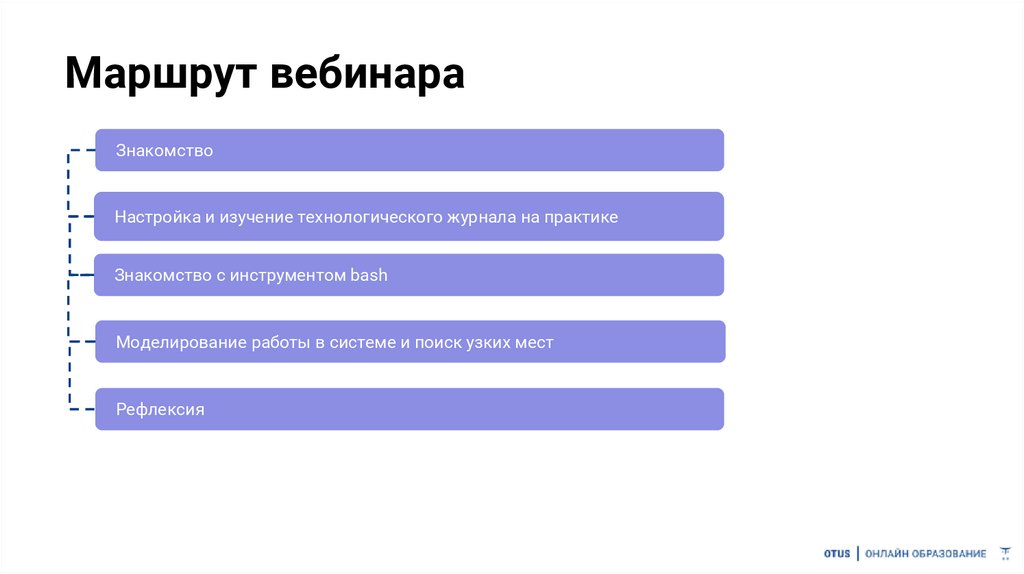 Маршрут вебинара

Знакомство

Настройка и изучение технологического журнала на практике

Знакомство с инструментом bash

Моделирование работы в системе и поиск узких мест

Рефлексия

OTUS | ОНЛАЙН ОБРАЗОВАНИЕ